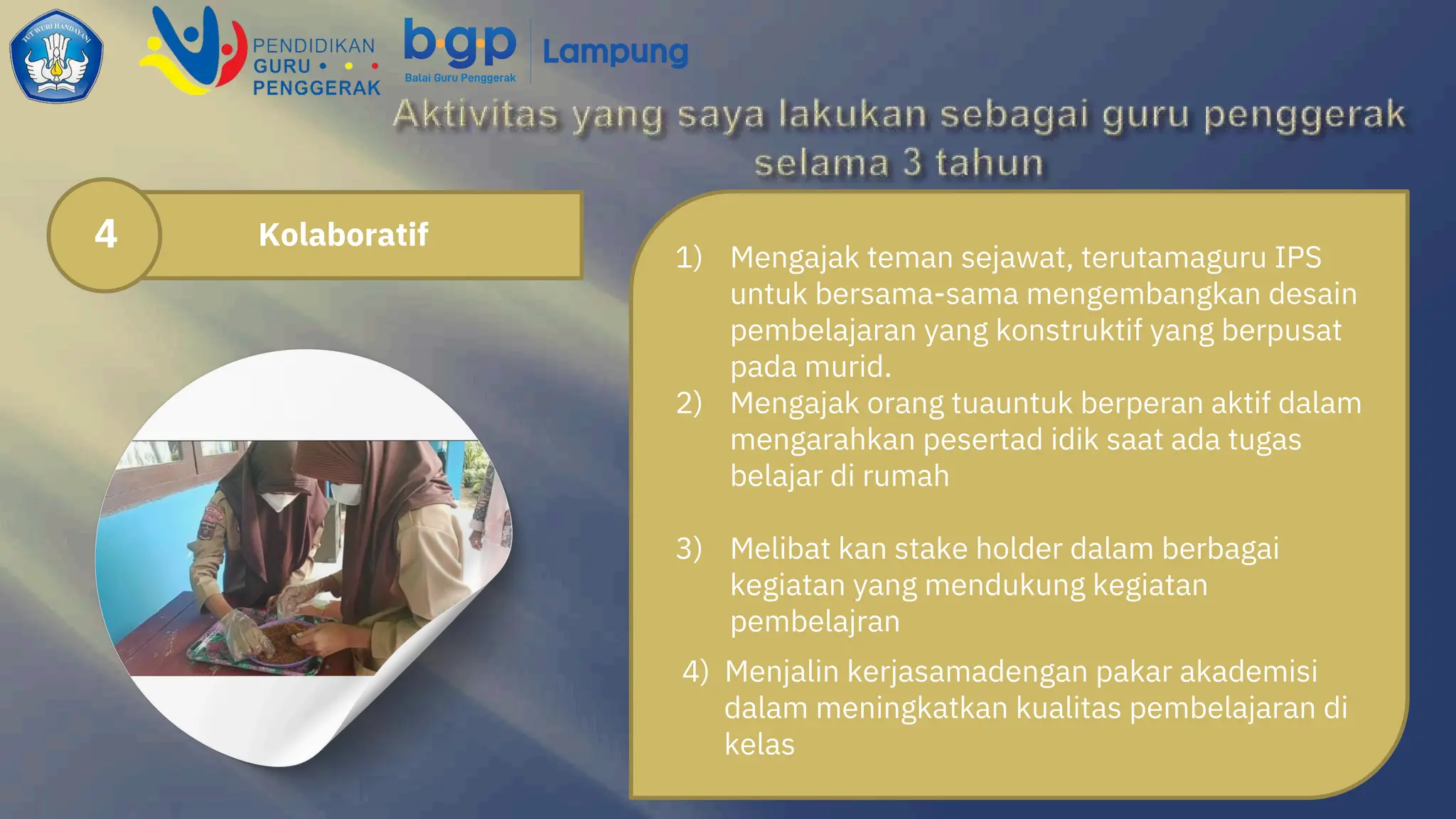 TUT WURI HANDAYANI

PENDIDIKAN GURU PENGGERAK

bgp Balai Guru Penggerak

Lampung

Aktivitas yang saya lakukan sebagai guru penggerak selama 3 tahun

4

Kolaboratif

1) Mengajak teman sejawat, terutamaguru IPS untuk bersama-sama mengembangkan desain pembelajaran yang konstruktif yang berpusat pada murid.

2) Mengajak orang tuauntuk berperan aktif dalam mengarahkan pesertad idik saat ada tugas belajar di rumah

3) Melibat kan stake holder dalam berbagai kegiatan yang mendukung kegiatan pembelajran

4) Menjalin kerjasamadengan pakar akademisi dalam meningkatkan kualitas pembelajaran di kelas